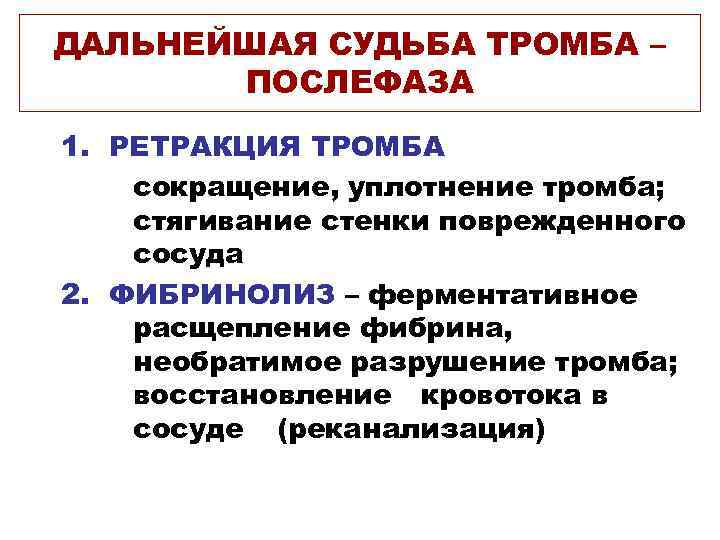 ДАЛЬНЕЙШАЯ СУДЬБА ТРОМБА – ПОСЛЕФАЗА

1. РЕТРАКЦИЯ ТРОМБА

сокращение, уплотнение тромба; стягивание стенки поврежденного сосуда

2. ФИБРИНОЛИЗ – ферментативное расщепление фибрина, необратимое разрушение тромба; восстановление кровотока в сосуде (реканализация)